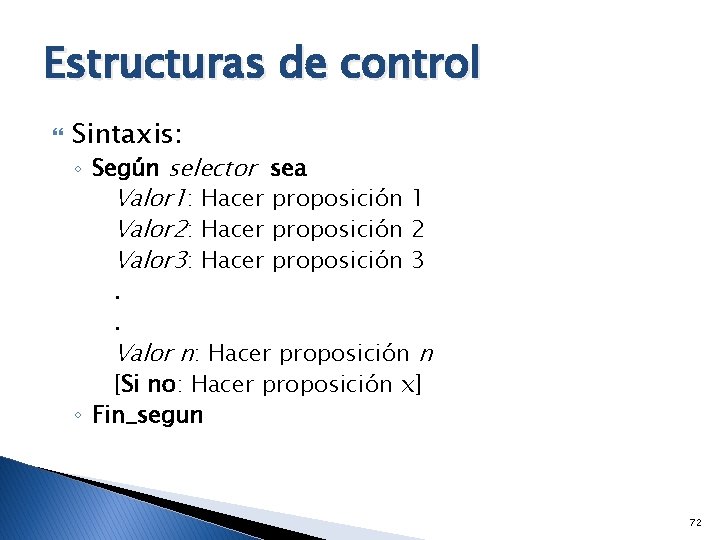 Estructuras de control

Sintaxis:

◦ Según selector sea
Valor1: Hacer proposición 1
Valor2: Hacer proposición 2
Valor3: Hacer proposición 3
.
.
Valor n: Hacer proposición n
[Si no: Hacer proposición x]

◦ Fin_segun

72